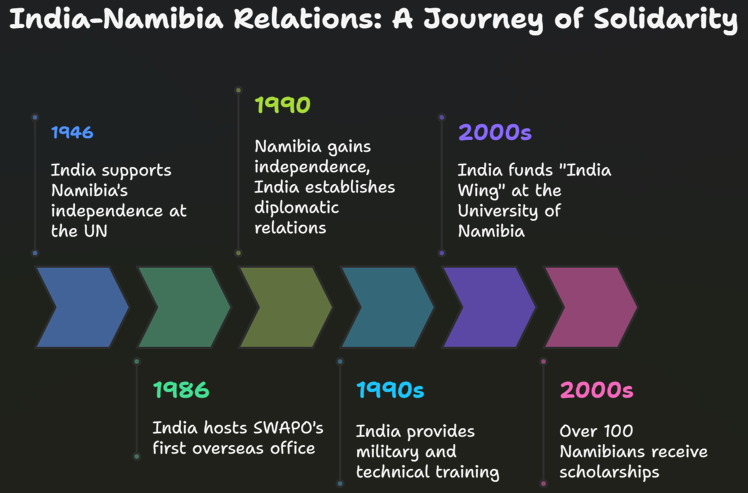 India-Namibia Relations: A Journey of Solidarity

1946

India supports Namibia's independence at the UN

1986

India hosts SWAPO's first overseas office

1990

Namibia gains independence, India establishes diplomatic relations

1990s

India provides military and technical training

2000s

India funds "India Wing" at the University of Namibia

2000s

Over 100 Namibians receive scholarships